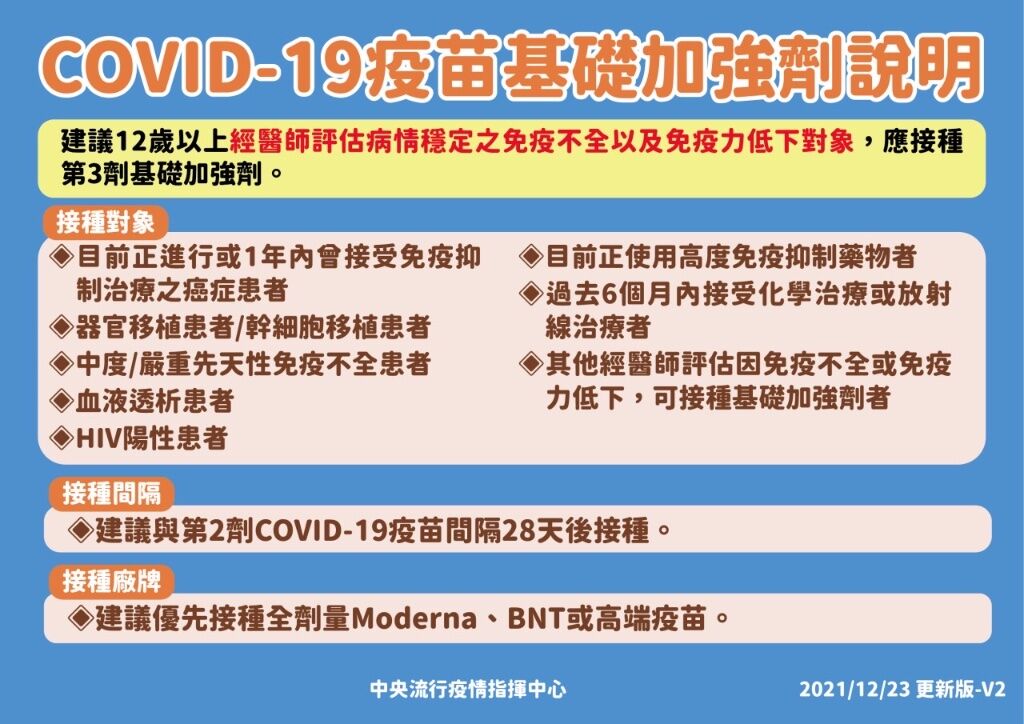 COVID-19疫苗基礎加強劑說明

建議12歲以上經醫師評估病情穩定之免疫不全以及免疫力低下對象，應接種第3劑基礎加強劑。

接種對象

◈目前正進行或1年內曾接受免疫抑制治療之癌症患者
◈器官移植患者/幹細胞移植患者
◈中度/嚴重先天性免疫不全患者
◈血液透析患者
◈HIV陽性患者

◈目前正使用高度免疫抑制藥物者
◈過去6個月內接受化學治療或放射線治療者
◈其他經醫師評估因免疫不全或免疫力低下，可接種基礎加強劑者

接種間隔

◈建議與第2劑COVID-19疫苗間隔28天後接種。

接種廠牌

◈建議優先接種全劑量Moderna、BNT或高端疫苗。

中央流行疫情指揮中心

2021/12/23 更新版-V2